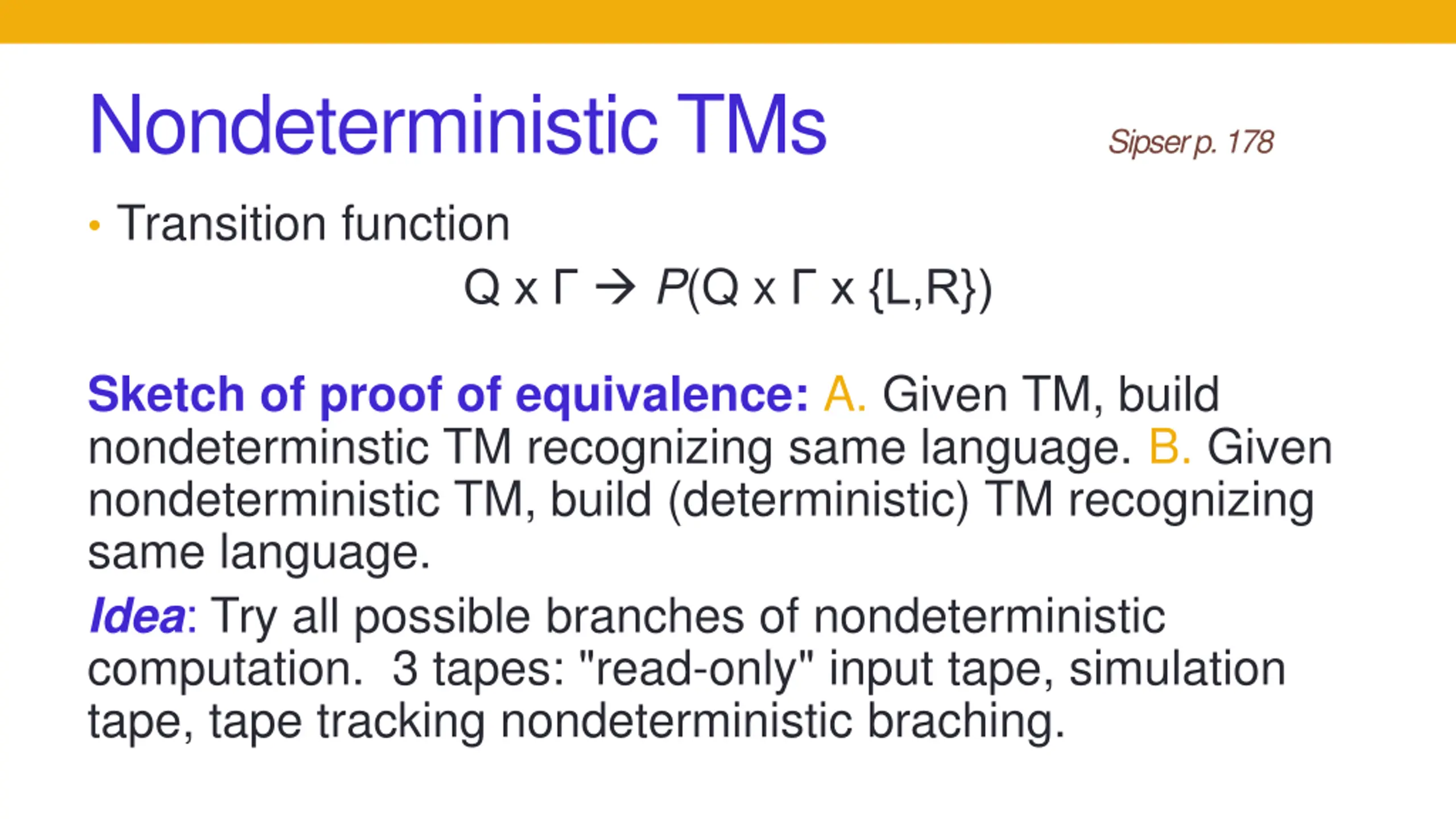 Nondeterministic TMs

Sipser p. 178

• Transition function

$Q \times \Gamma \rightarrow P(Q \times \Gamma \times \{L,R\})$

Sketch of proof of equivalence: A. Given TM, build nondeterminstic TM recognizing same language. B. Given nondeterministic TM, build (deterministic) TM recognizing same language.

Idea: Try all possible branches of nondeterministic computation. 3 tapes: "read-only" input tape, simulation tape, tape tracking nondeterministic braching.